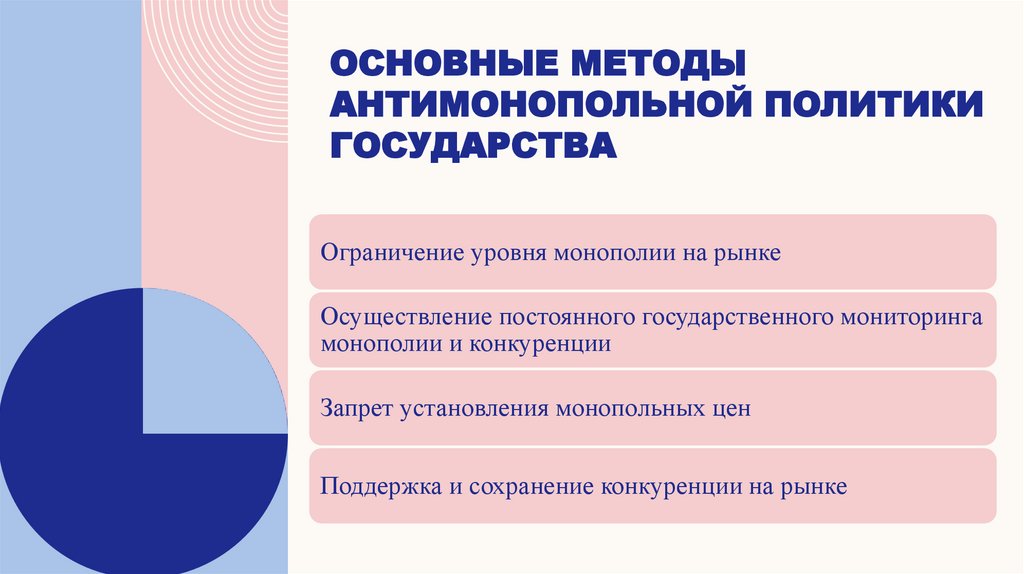 ОСНОВНЫЕ МЕТОДЫ АНТИМОНОПОЛЬНОЙ ПОЛИТИКИ ГОСУДАРСТВА

Ограничение уровня монополии на рынке

Осуществление постоянного государственного мониторинга монополии и конкуренции

Запрет установления монопольных цен

Поддержка и сохранение конкуренции на рынке